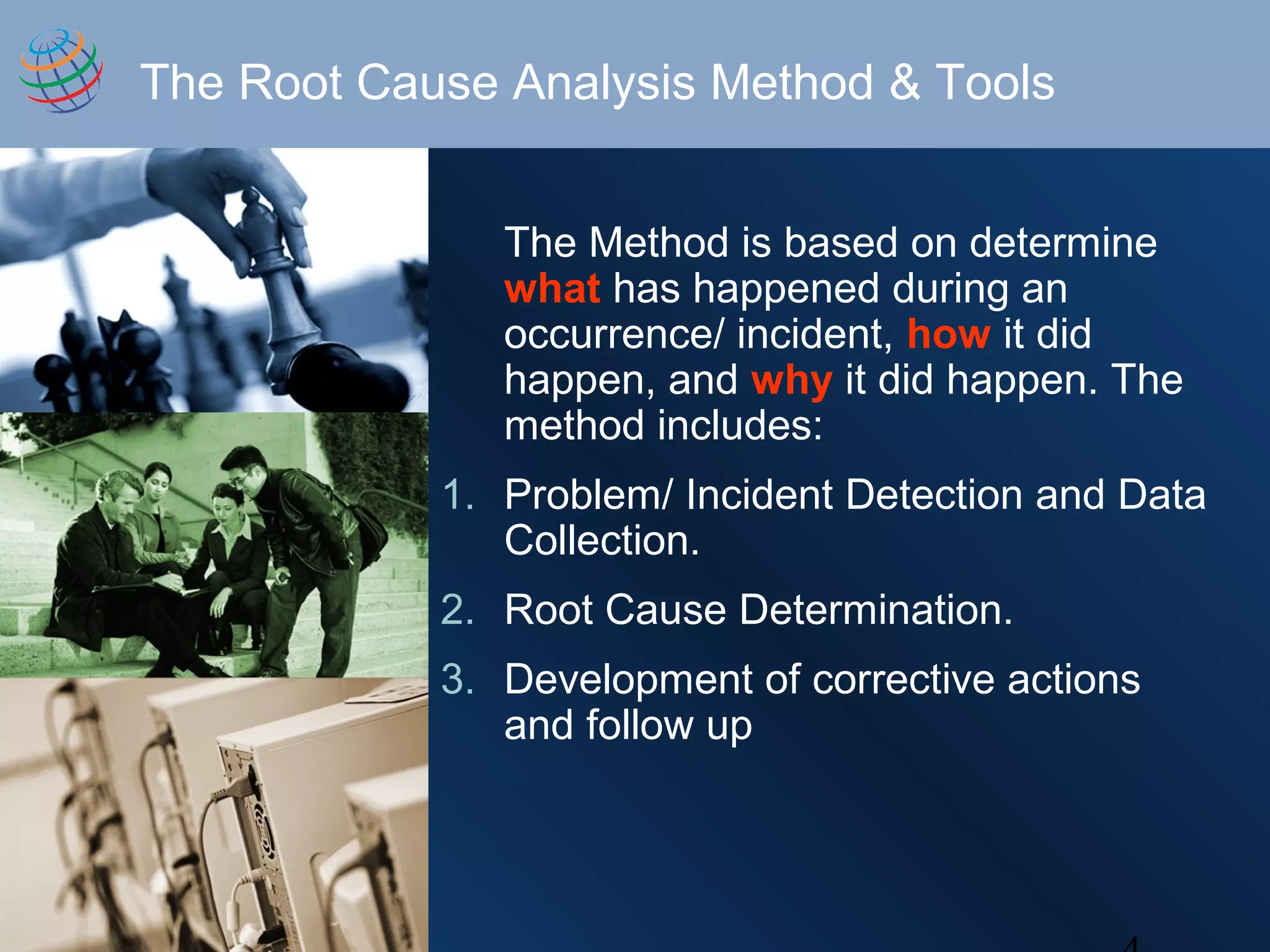 The Root Cause Analysis Method & Tools

The Method is based on determine what has happened during an occurrence/ incident, how it did happen, and why it did happen. The method includes:

1. Problem/ Incident Detection and Data Collection.

2. Root Cause Determination.

3. Development of corrective actions and follow up

4